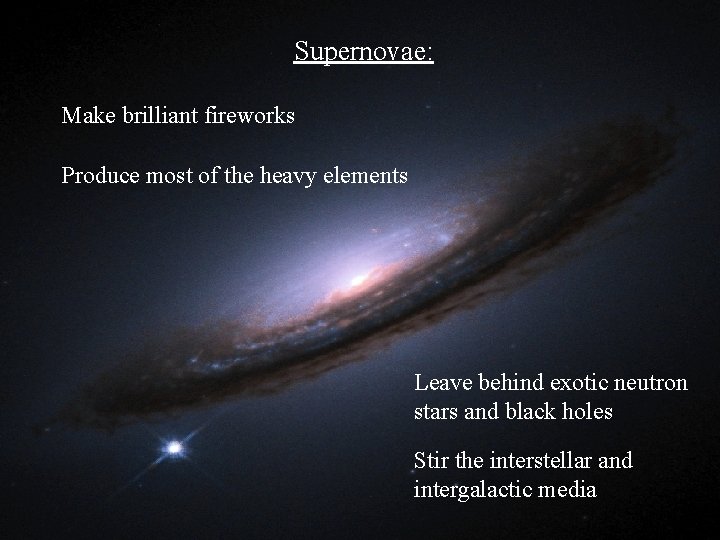 Supernovae:

Make brilliant fireworks

Produce most of the heavy elements

Leave behind exotic neutron stars and black holes

Stir the interstellar and intergalactic media